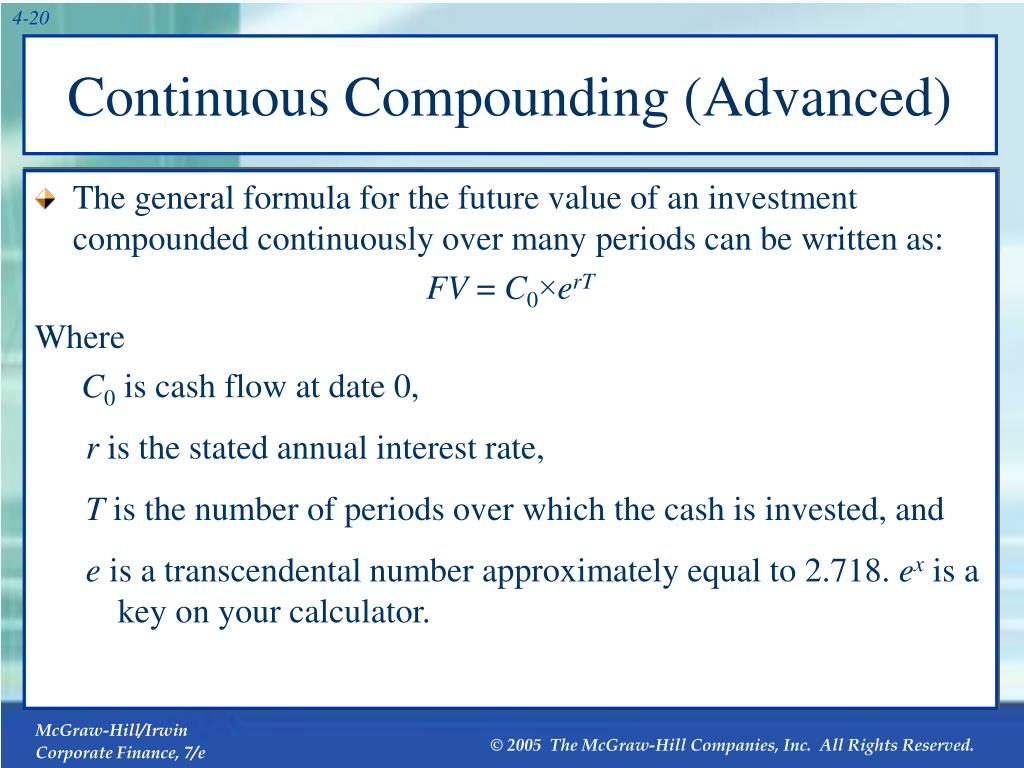 4-20

Continuous Compounding (Advanced)

The general formula for the future value of an investment compounded continuously over many periods can be written as:

$FV = C_0 \times e^{rT}$

Where

$C_0$ is cash flow at date 0,

$r$ is the stated annual interest rate,

$T$ is the number of periods over which the cash is invested, and

$e$ is a transcendental number approximately equal to 2.718. $e^x$ is a key on your calculator.

McGraw-Hill/Irwin
Corporate Finance, 7/e

© 2005 The McGraw-Hill Companies, Inc. All Rights Reserved.